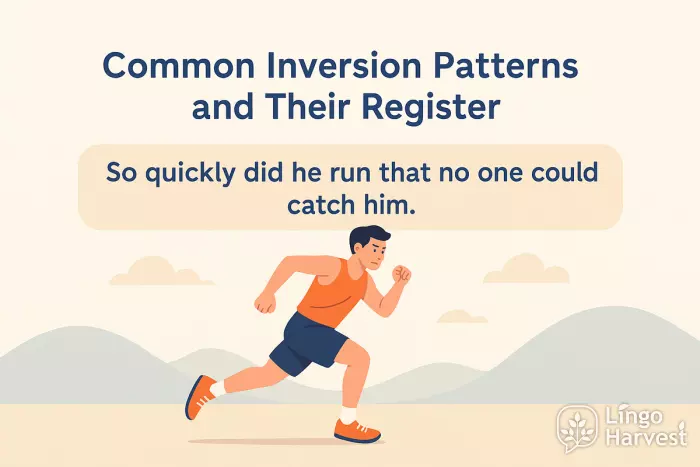 Common Inversion Patterns and Their Register

So quickly did he run that no one could catch him.

Lingo Harvest